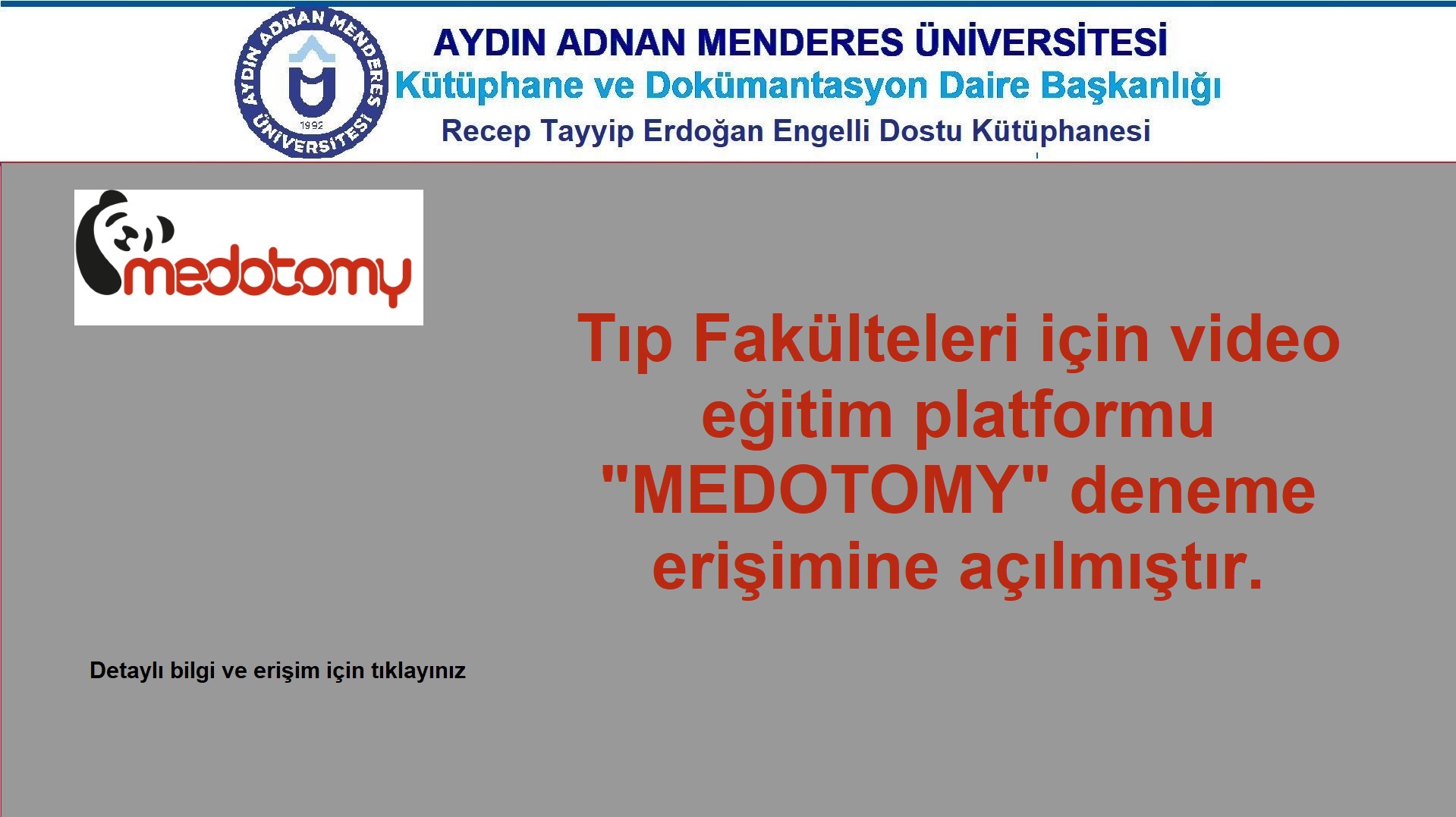 AYDIN ADNAN MENDERES ÜNİVERSİTESİ 1992

AYDIN ADNAN MENDERES ÜNİVERSİTESİ
Kütüphane ve Dokümantasyon Daire Başkanlığı
Recep Tayyip Erdoğan Engelli Dostu Kütüphanesi

medotomy

Tıp Fakülteleri için video eğitim platformu "MEDOTOMY" deneme erişimine açılmıştır.

Detaylı bilgi ve erişim için tıklayınız